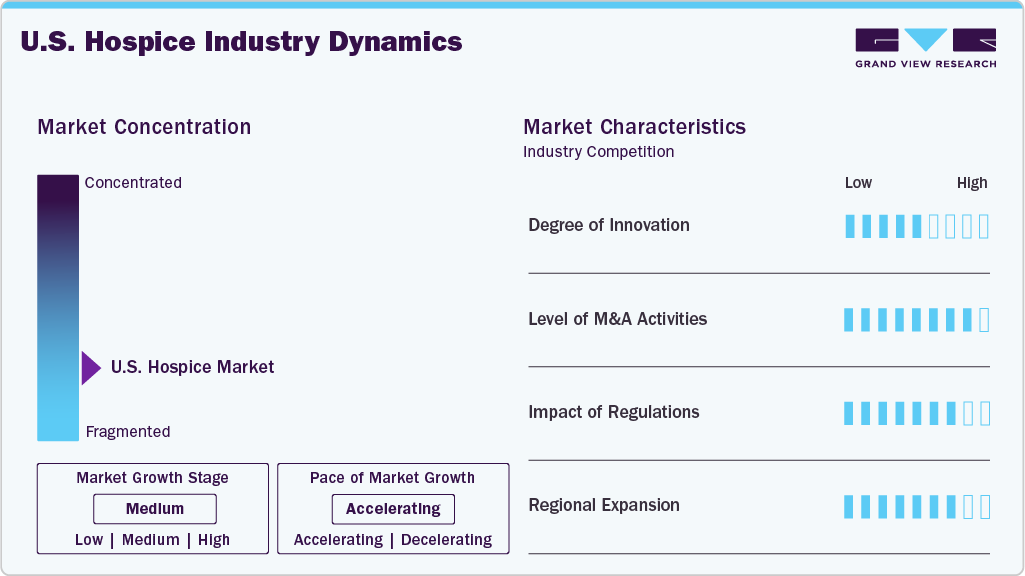 U.S. Hospice Industry Dynamics

GRAND VIEW RESEARCH

Market Concentration

Concentrated

U.S. Hospice Market

Fragmented

Market Growth Stage

Medium

Low | Medium | High

Pace of Market Growth

Accelerating

Accelerating | Decelerating

Market Characteristics

Industry Competition

Low High

Degree of Innovation

Level of M&A Activities

Impact of Regulations

Regional Expansion